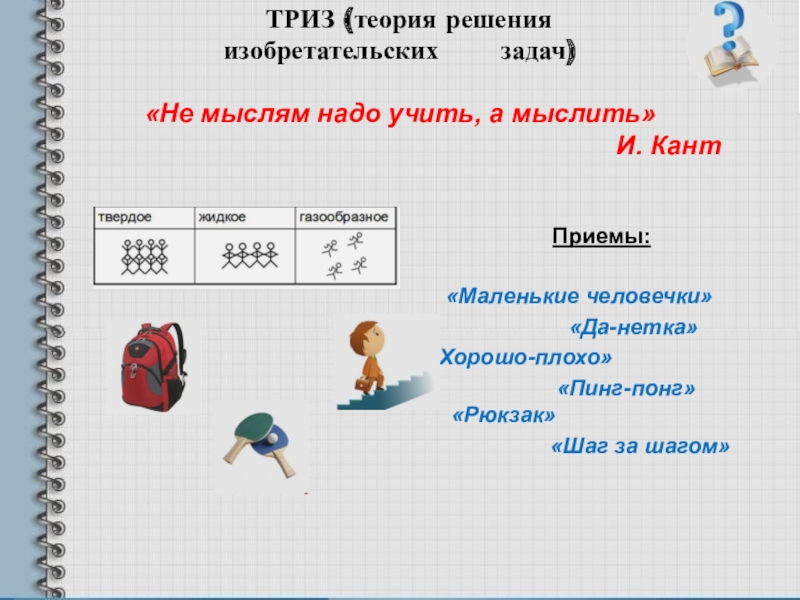 ТРИЗ (теория решения изобретательских задач)

«Не мыслям надо учить, а мыслить»
И. Кант

| твердое | жидкое | газообразное |
|---|---|---|
| | | |

Приемы:

«Маленькие человечки»
«Да-нетка»
Хорошо-плохо»
«Пинг-понг»
«Рюкзак»
«Шаг за шагом»